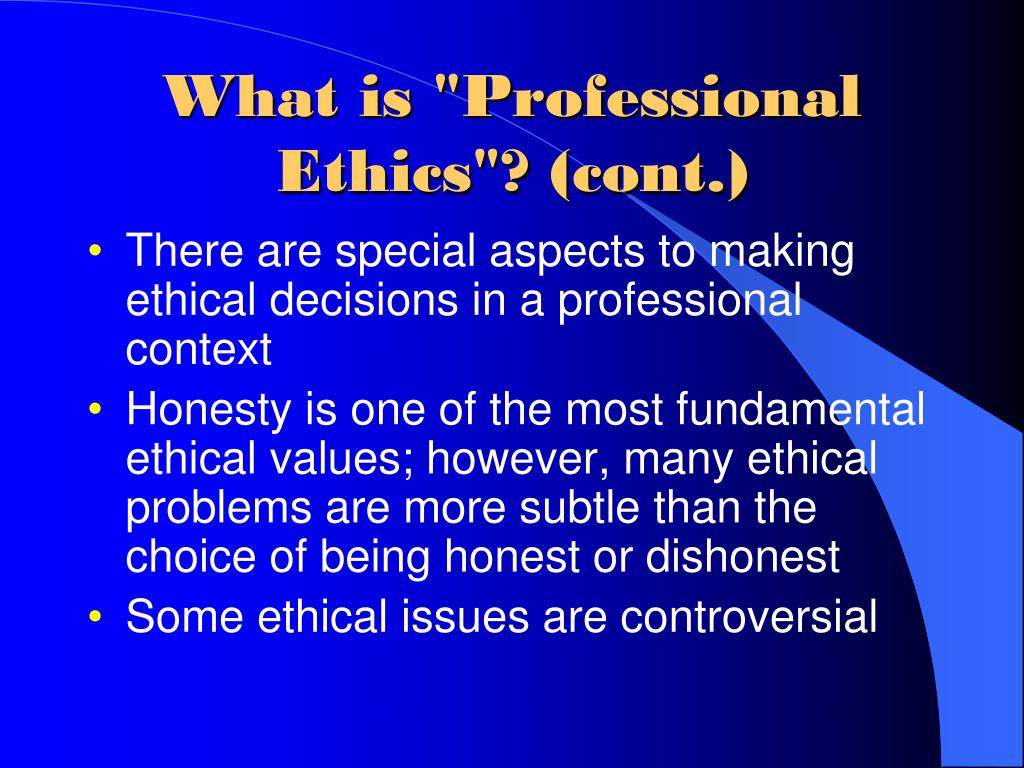 What is "Professional Ethics"? (cont.)

• There are special aspects to making ethical decisions in a professional context

• Honesty is one of the most fundamental ethical values; however, many ethical problems are more subtle than the choice of being honest or dishonest

• Some ethical issues are controversial